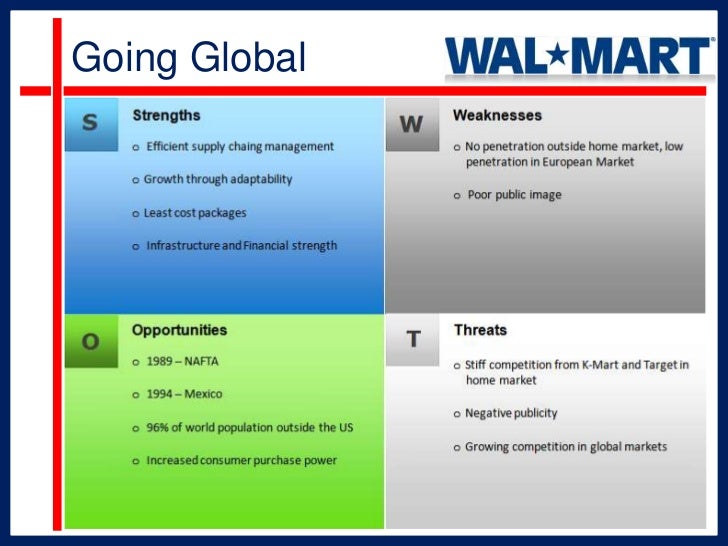 Going Global

WAL★MART

S

Strengths

o Efficient supply chaing management

o Growth through adaptability

o Least cost packages

o Infrastructure and Financial strength

W

Weaknesses

o No penetration outside home market, low penetration in European Market

o Poor public image

O

Opportunities

o 1989 – NAFTA

o 1994 – Mexico

o 96% of world population outside the US

o Increased consumer purchase power

T

Threats

o Stiff competition from K-Mart and Target in home market

o Negative publicity

o Growing competition in global markets